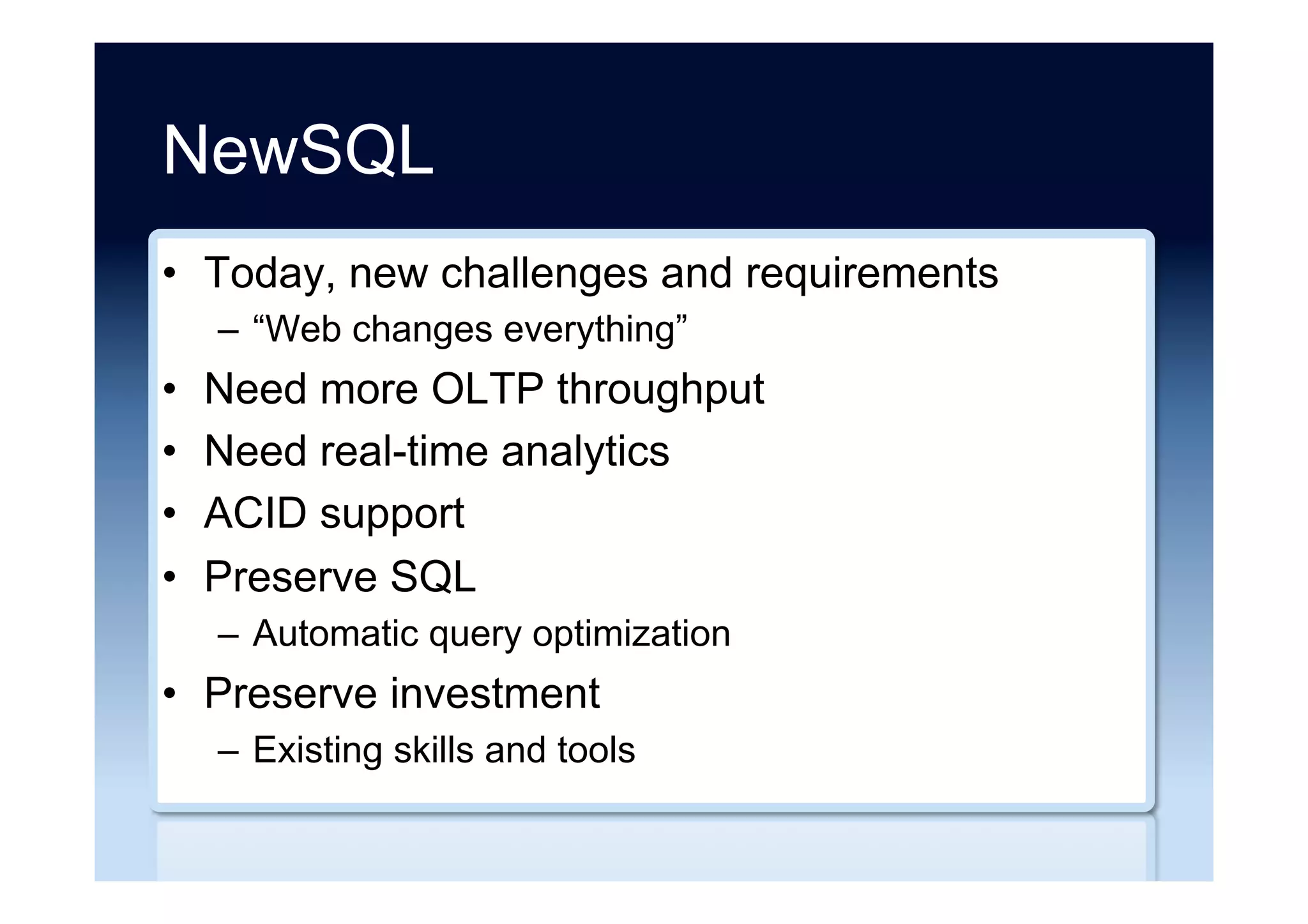 NewSQL

• Today, new challenges and requirements
  – “Web changes everything”
• Need more OLTP throughput
• Need real-time analytics
• ACID support
• Preserve SQL
  – Automatic query optimization
• Preserve investment
  – Existing skills and tools